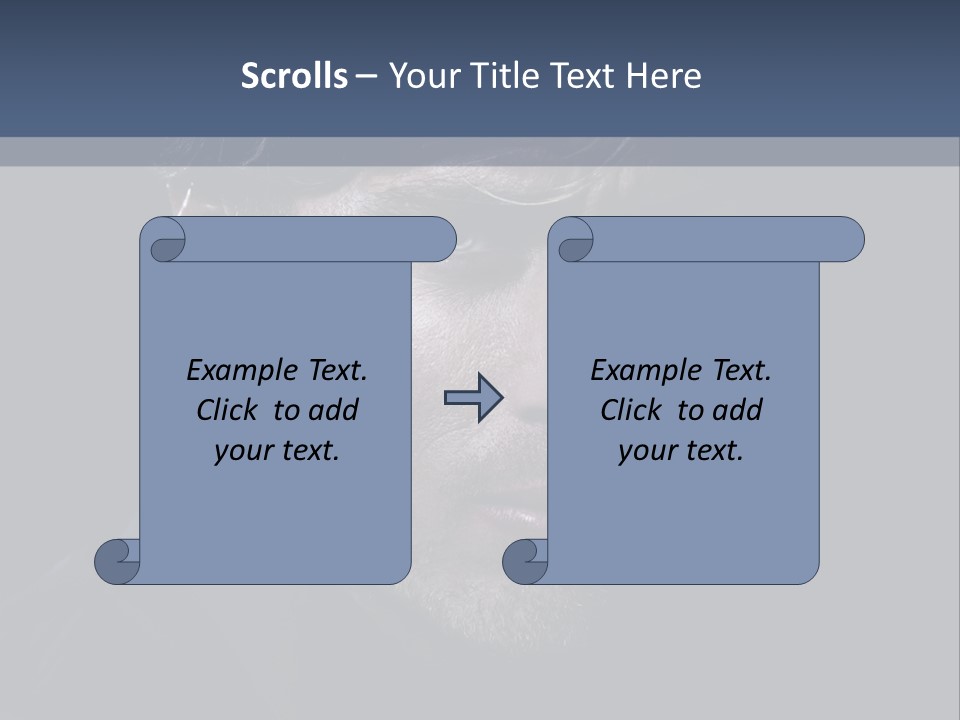 Scrolls – Your Title Text Here

Example Text. Click to add your text.

Example Text. Click to add your text.